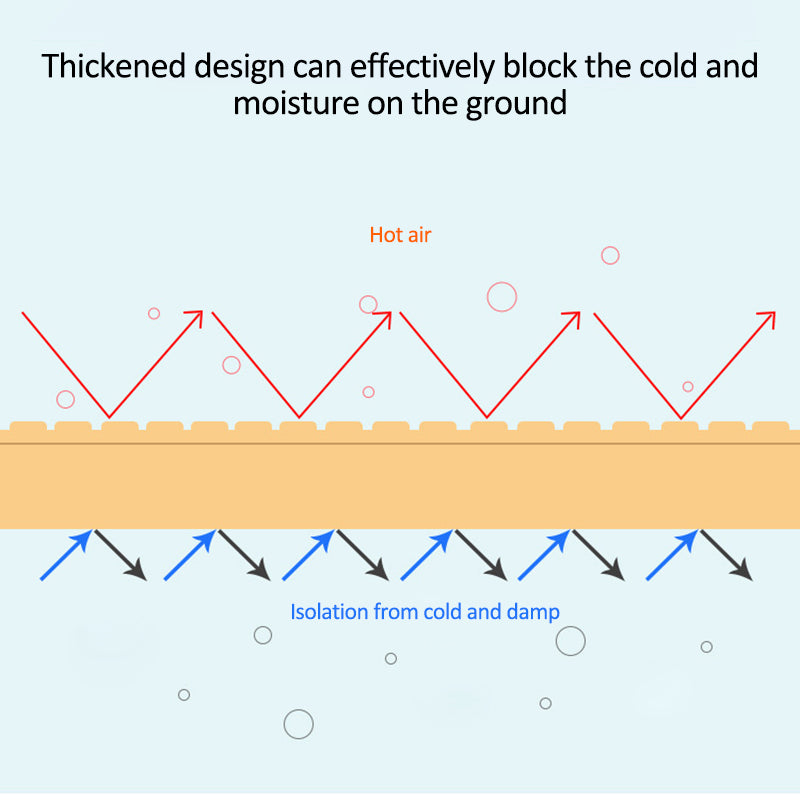 Thickened design can effectively block the cold and moisture on the ground

Hot air

Isolation from cold and damp